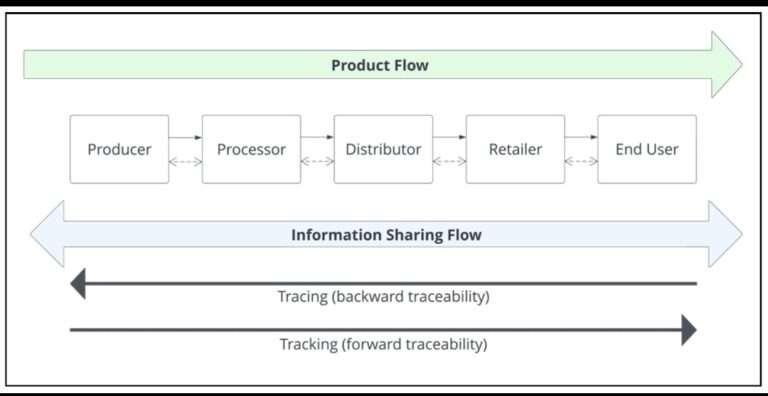 Product Flow

Producer

Processor

Distributor

Retailer

End User

Information Sharing Flow

Tracing (backward traceability)

Tracking (forward traceability)